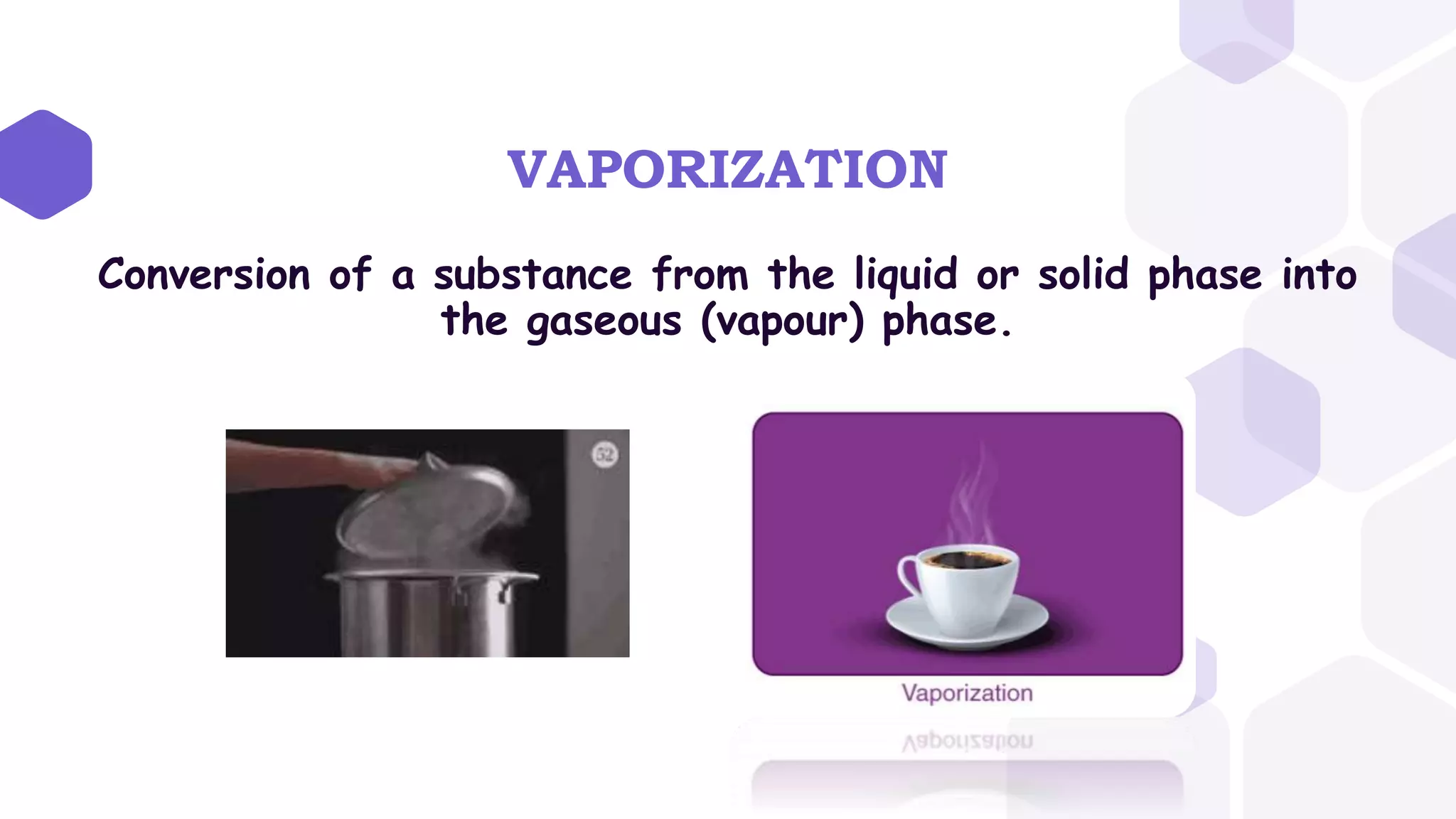 VAPORIZATION

Conversion of a substance from the liquid or solid phase into the gaseous (vapour) phase.

52

Vaporization